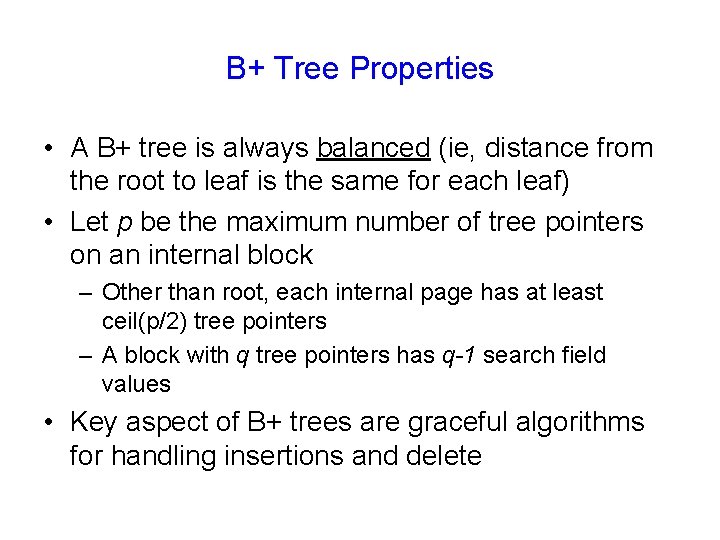 B+ Tree Properties

• A B+ tree is always balanced (ie, distance from the root to leaf is the same for each leaf)

• Let p be the maximum number of tree pointers on an internal block

– Other than root, each internal page has at least ceil(p/2) tree pointers

– A block with q tree pointers has q-1 search field values

• Key aspect of B+ trees are graceful algorithms for handling insertions and delete